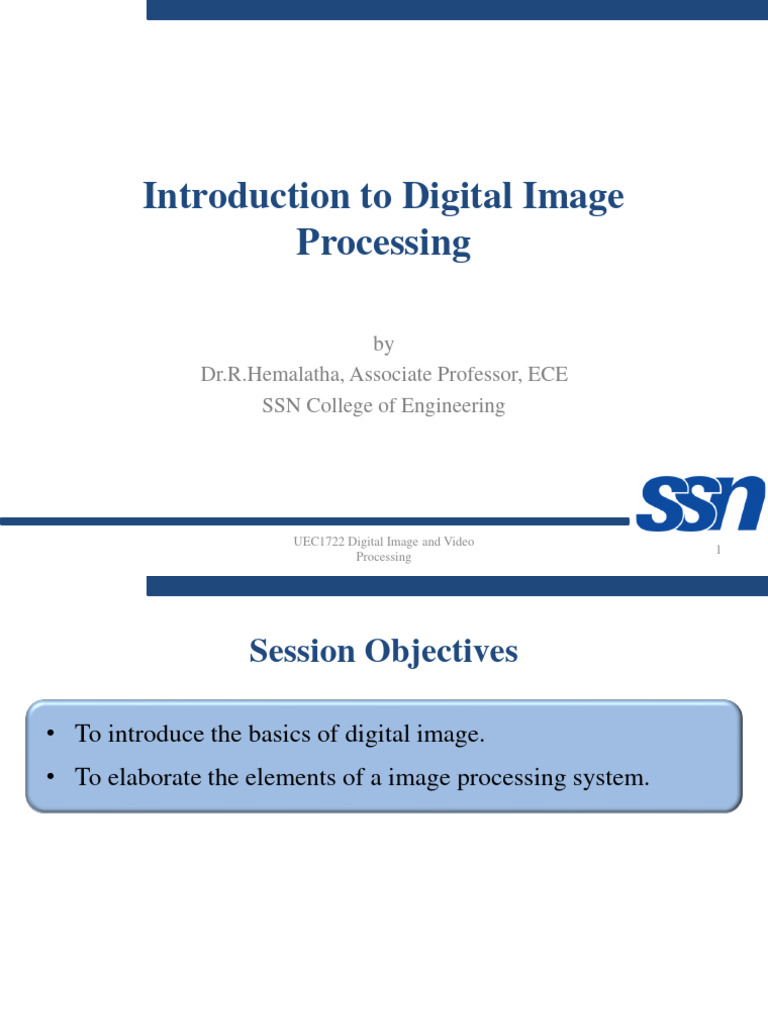 Introduction to Digital Image Processing

by
Dr.R.Hemalatha, Associate Professor, ECE
SSN College of Engineering

SSN

UEC1722 Digital Image and Video Processing

1

Session Objectives

• To introduce the basics of digital image.
• To elaborate the elements of a image processing system.